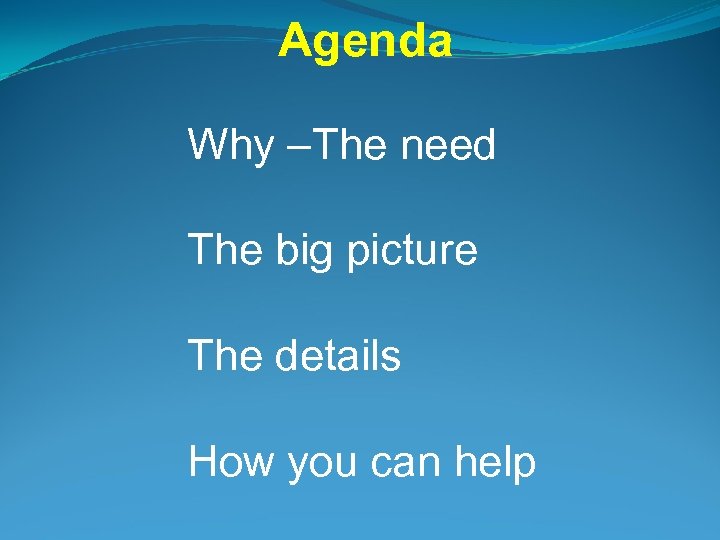 Agenda

Why –The need

The big picture

The details

How you can help